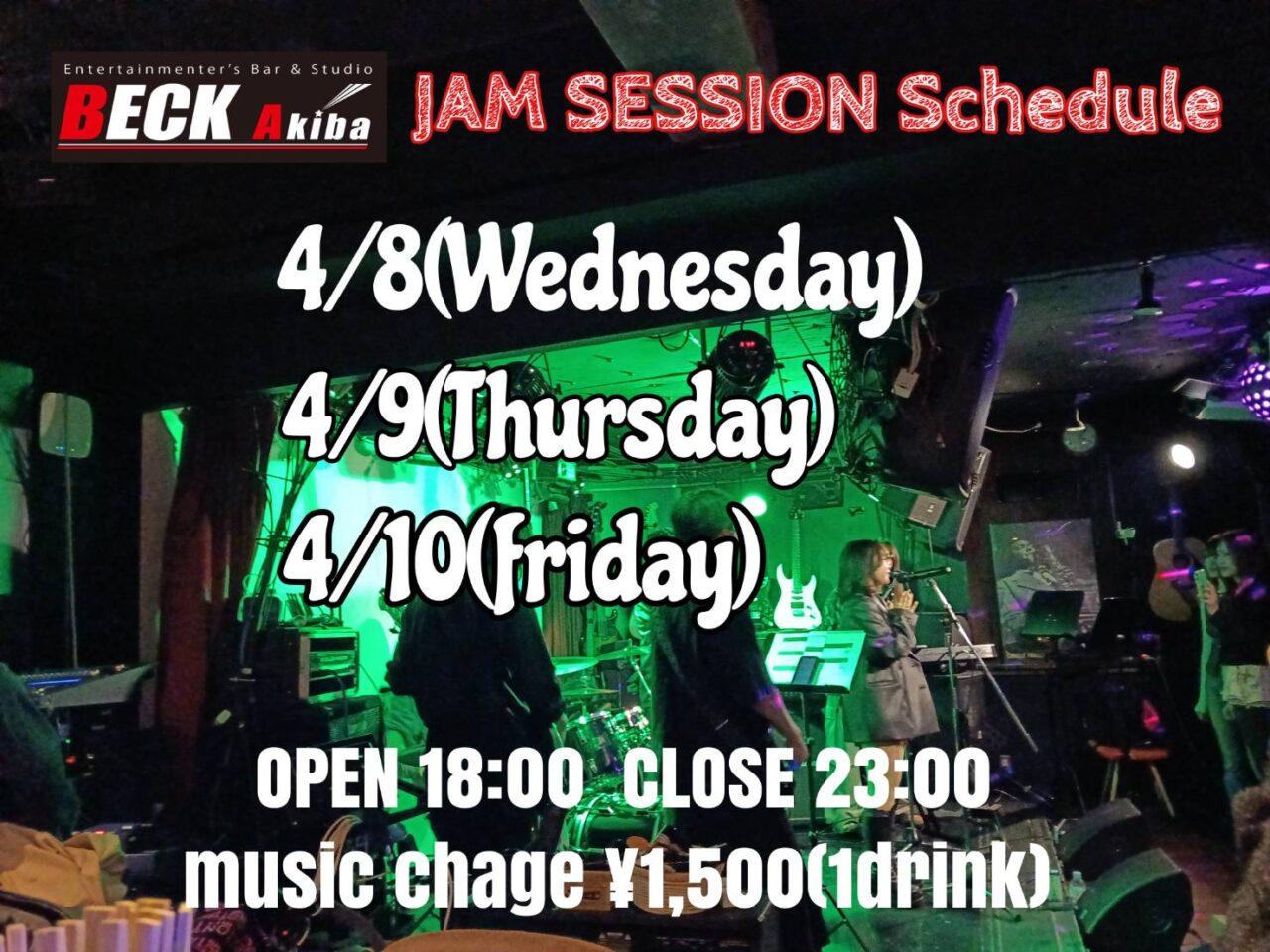 Entertainmenter's Bar & Studio
BECK Akiba

JAM SESSION Schedule

4/8(Wednesday)
4/9(Thursday)
4/10(friday)

OPEN 18:00 CLOSE 23:00
music chage ¥1,500(1drink)